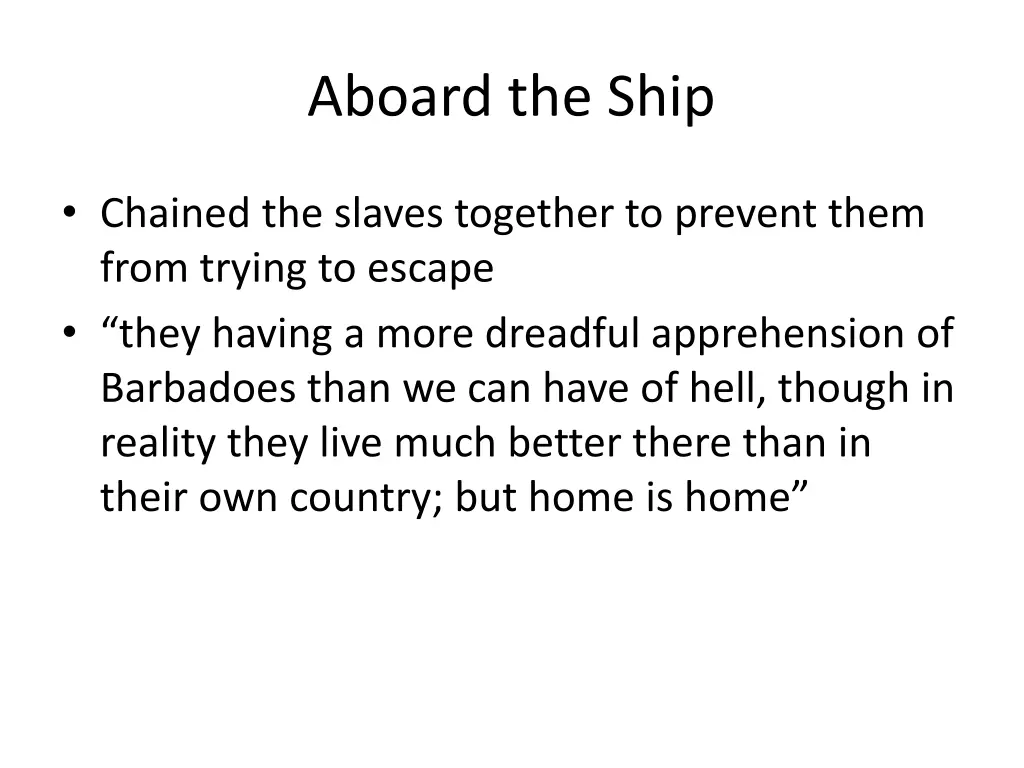 Aboard the Ship

• Chained the slaves together to prevent them from trying to escape

• “they having a more dreadful apprehension of Barbadoes than we can have of hell, though in reality they live much better there than in their own country; but home is home”